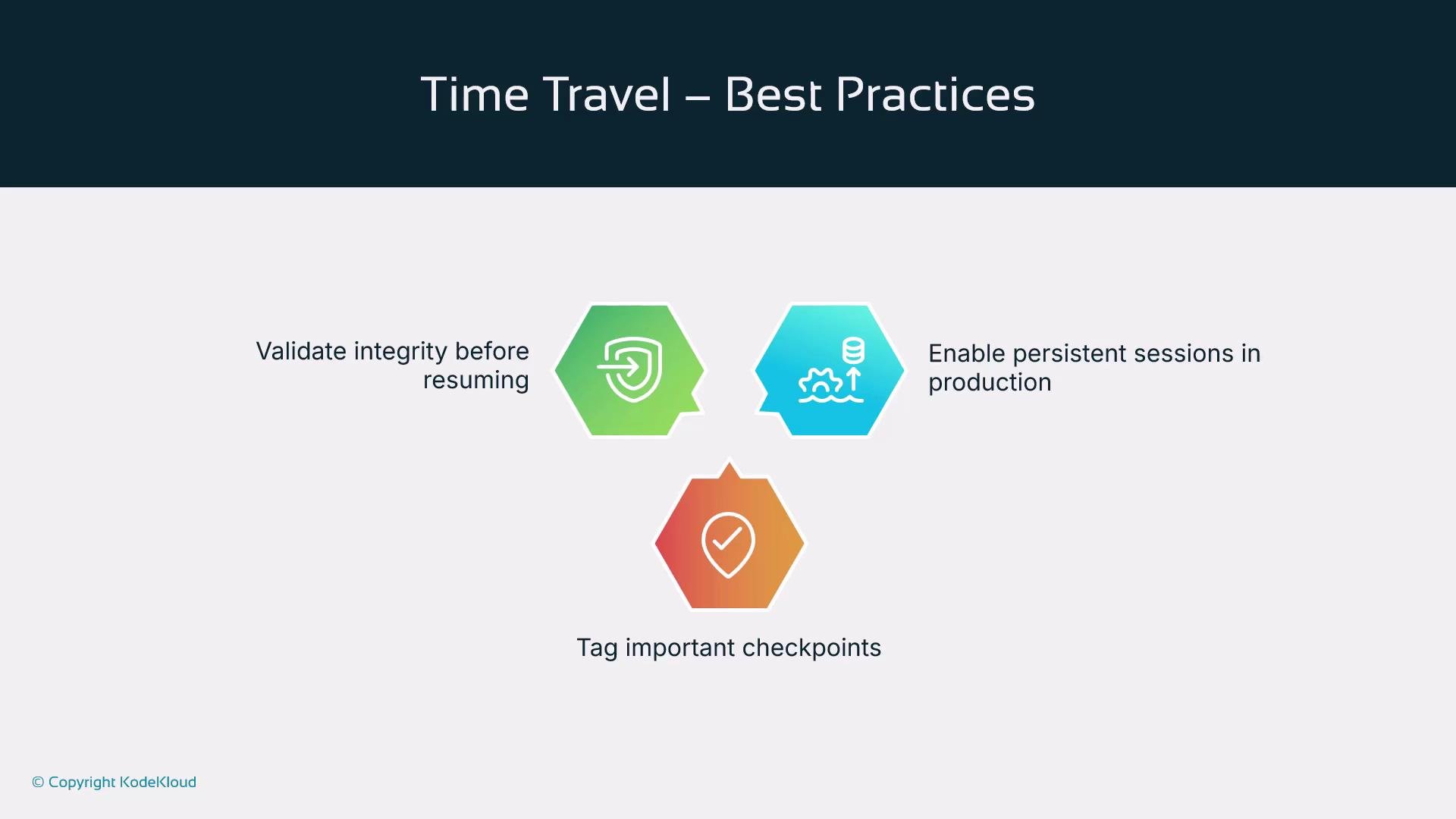 Time Travel – Best Practices

Validate integrity before resuming

Enable persistent sessions in production

Tag important checkpoints

© Copyright KodeKloud